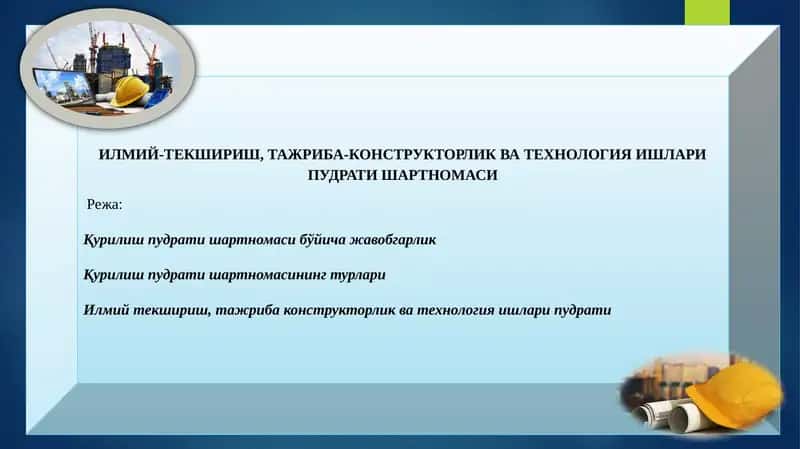 ИЛМИЙ-ТЕКШИРИШ, ТАЖРИБА-КОНСТРУКТОРЛИК ВА ТЕХНОЛОГИЯ ИШЛАРИ ПУДРАТИ ШАРТНОМАСИ

Режа:

Қурилиш пудрати шартномаси бўйича жавобгарлик

Қурилиш пудрати шартномасининг турлари

Илмий текшириш, тажриба конструкторлик ва технология ишлари пудрати